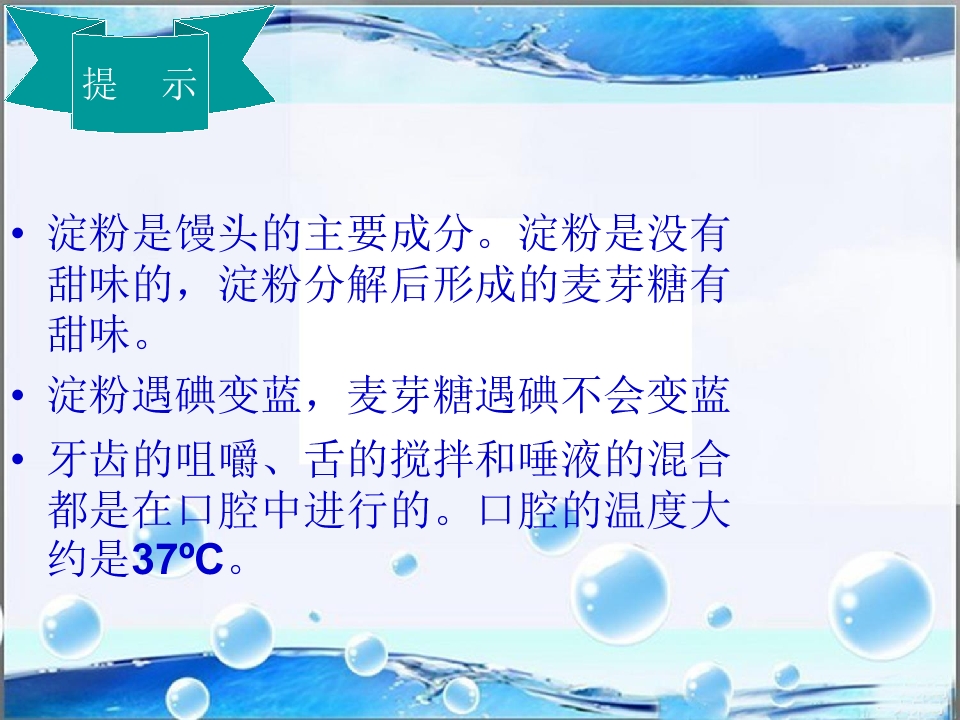 提　示

• 淀粉是馒头的主要成分。淀粉是没有甜味的，淀粉分解后形成的麦芽糖有甜味。

• 淀粉遇碘变蓝，麦芽糖遇碘不会变蓝

• 牙齿的咀嚼、舌的搅拌和唾液的混合都是在口腔中进行的。口腔的温度大约是37ºC。